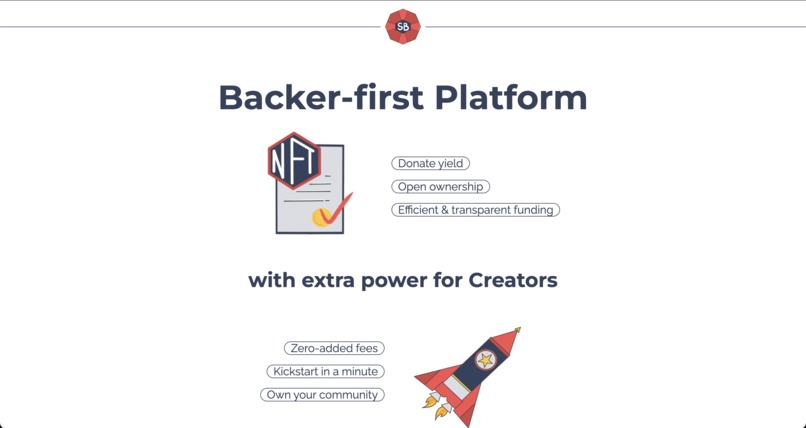 SB

Backer-first Platform

NFT

Donate yield

Open ownership

Efficient & transparent funding

with extra power for Creators

Zero-added fees

Kickstart in a minute

Own your community